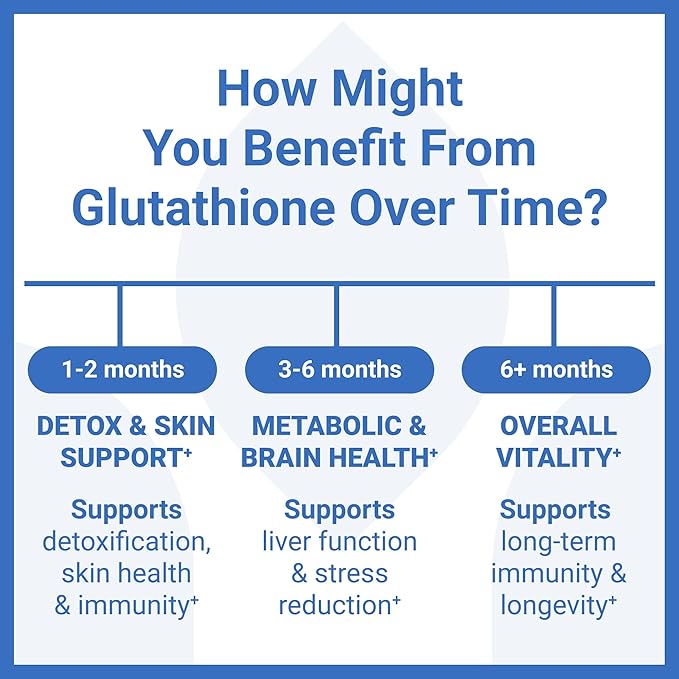 How Might You Benefit From Glutathione Over Time?

1-2 months

DETOX & SKIN SUPPORT⁺

Supports detoxification, skin health & immunity⁺

3-6 months

METABOLIC & BRAIN HEALTH⁺

Supports liver function & stress reduction⁺

6+ months

OVERALL VITALITY⁺

Supports long-term immunity & longevity⁺